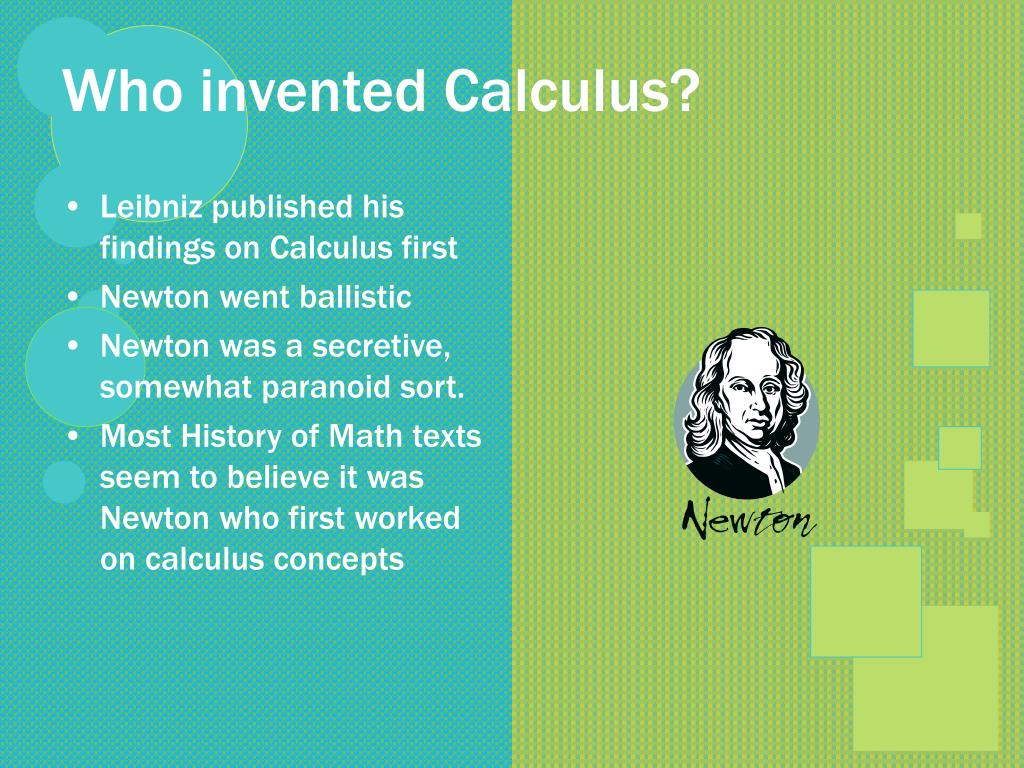 Who invented Calculus?

• Leibniz published his findings on Calculus first
• Newton went ballistic
• Newton was a secretive, somewhat paranoid sort.
• Most History of Math texts seem to believe it was Newton who first worked on calculus concepts

Newton